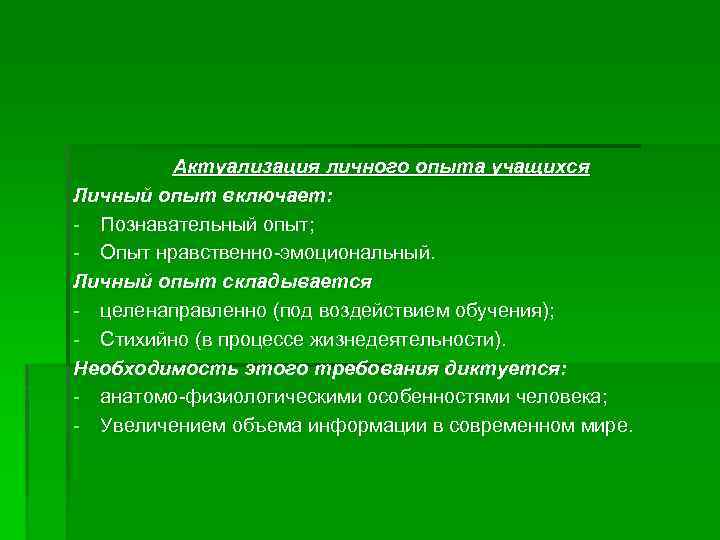 Актуализация личного опыта учащихся

Личный опыт включает:

- Познавательный опыт;
- Опыт нравственно-эмоциональный.

Личный опыт складывается

- целенаправленно (под воздействием обучения);
- Стихийно (в процессе жизнедеятельности).

Необходимость этого требования диктуется:

- анатомо-физиологическими особенностями человека;
- Увеличением объема информации в современном мире.